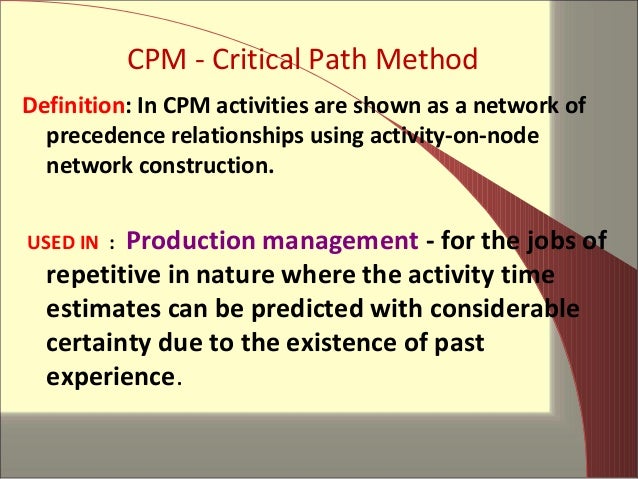 CPM - Critical Path Method

Definition: In CPM activities are shown as a network of precedence relationships using activity-on-node network construction.

USED IN : Production management - for the jobs of repetitive in nature where the activity time estimates can be predicted with considerable certainty due to the existence of past experience.